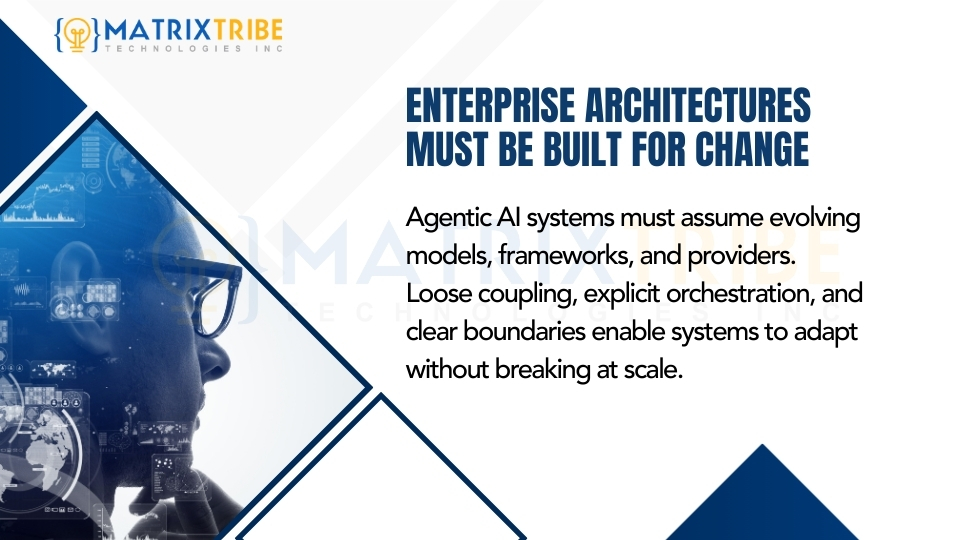 MATRIXTRIBE
TECHNOLOGIES INC

ENTERPRISE ARCHITECTURES MUST BE BUILT FOR CHANGE

Agentic AI systems must assume evolving models, frameworks, and providers. Loose coupling, explicit orchestration, and clear boundaries enable systems to adapt without breaking at scale.

MATRIXTRIBE
TECHNOLOGIES INC